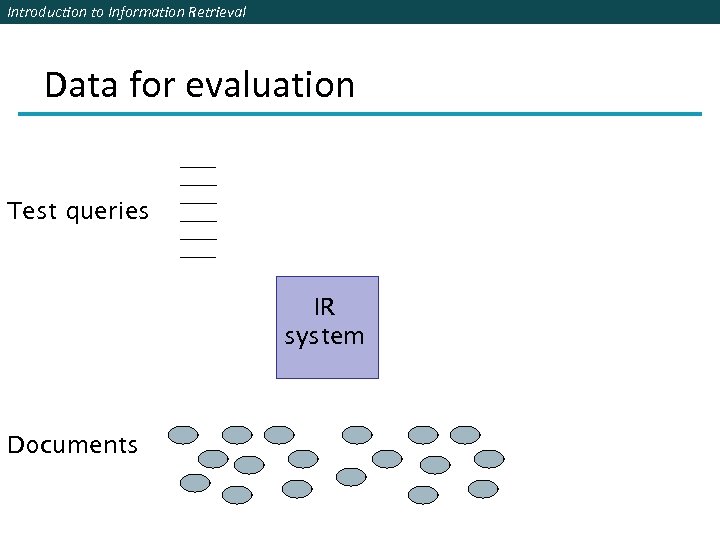 Introduction to Information Retrieval

Data for evaluation

Test queries

IR system

Documents